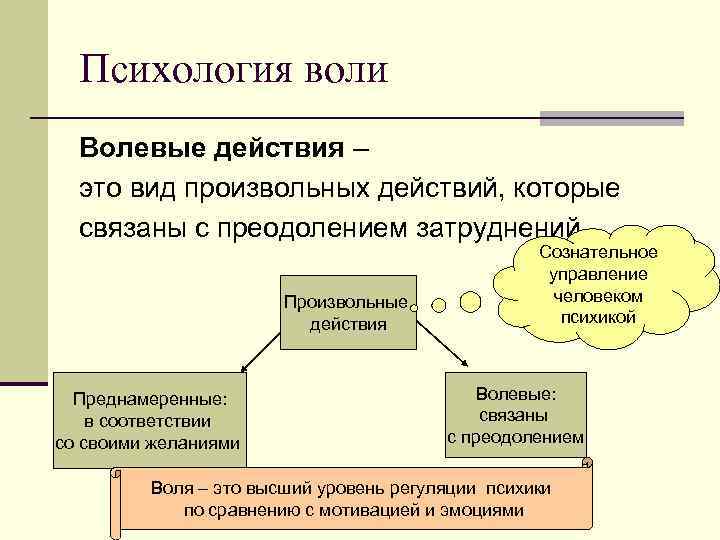 Психология воли

**Волевые действия** –
это вид произвольных действий, которые связаны с преодолением затруднений

Сознательное управление человеком психикой

Произвольные действия

Преднамеренные: в соответствии со своими желаниями

Волевые: связаны с преодолением

Воля – это высший уровень регуляции психики по сравнению с мотивацией и эмоциями